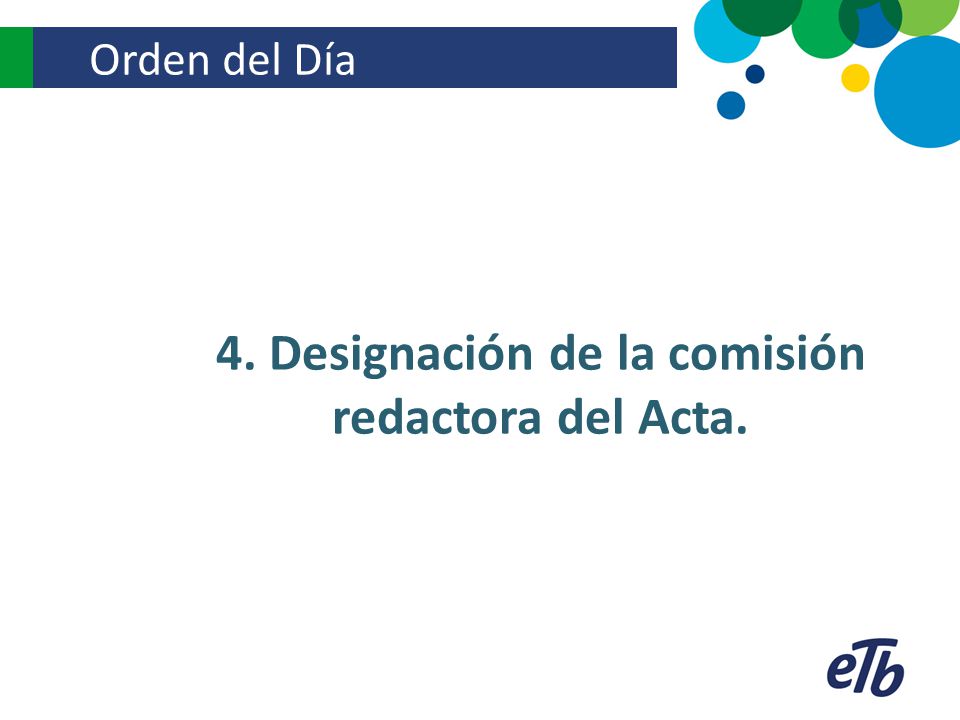 Orden del Día

4. Designación de la comisión redactora del Acta.

eTb